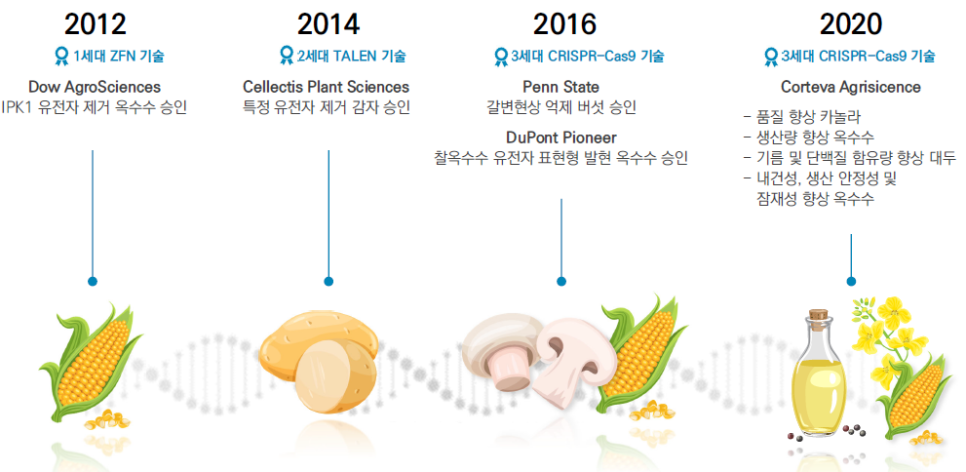 2012
1세대 ZFN 기술
Dow AgroSciences
IPK1 유전자 제거 옥수수 승인

2014
2세대 TALEN 기술
Cellectis Plant Sciences
특정 유전자 제거 감자 승인

2016
3세대 CRISPR-Cas9 기술
Penn State
갈변현상 억제 버섯 승인
DuPont Pioneer
찰옥수수 유전자 표현형 발현 옥수수 승인

2020
3세대 CRISPR-Cas9 기술
Corteva Agrisicence
- 품질 향상 카놀라
- 생산량 향상 옥수수
- 기름 및 단백질 함유량 향상 대두
- 내건성, 생산 안정성 및 잠재성 향상 옥수수